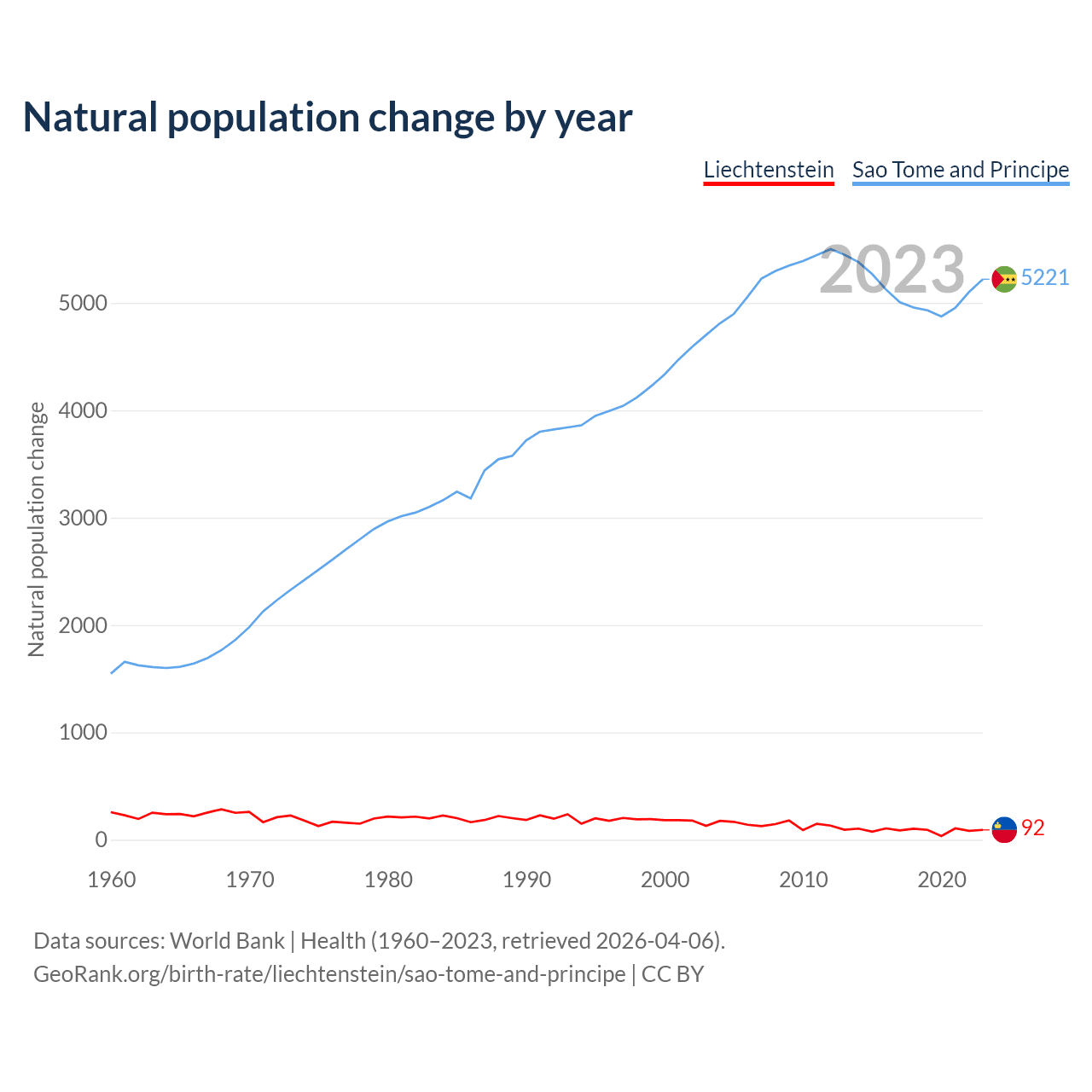 Natural population change by year

Liechtenstein Sao Tome and Principe

2023

5221

92

Natural population change

5000
4000
3000
2000
1000
0

1960 1970 1980 1990 2000 2010 2020

Data sources: World Bank | Health (1960–2023, retrieved 2026-04-06).
GeoRank.org/birth-rate/liechtenstein/sao-tome-and-principe | CC BY